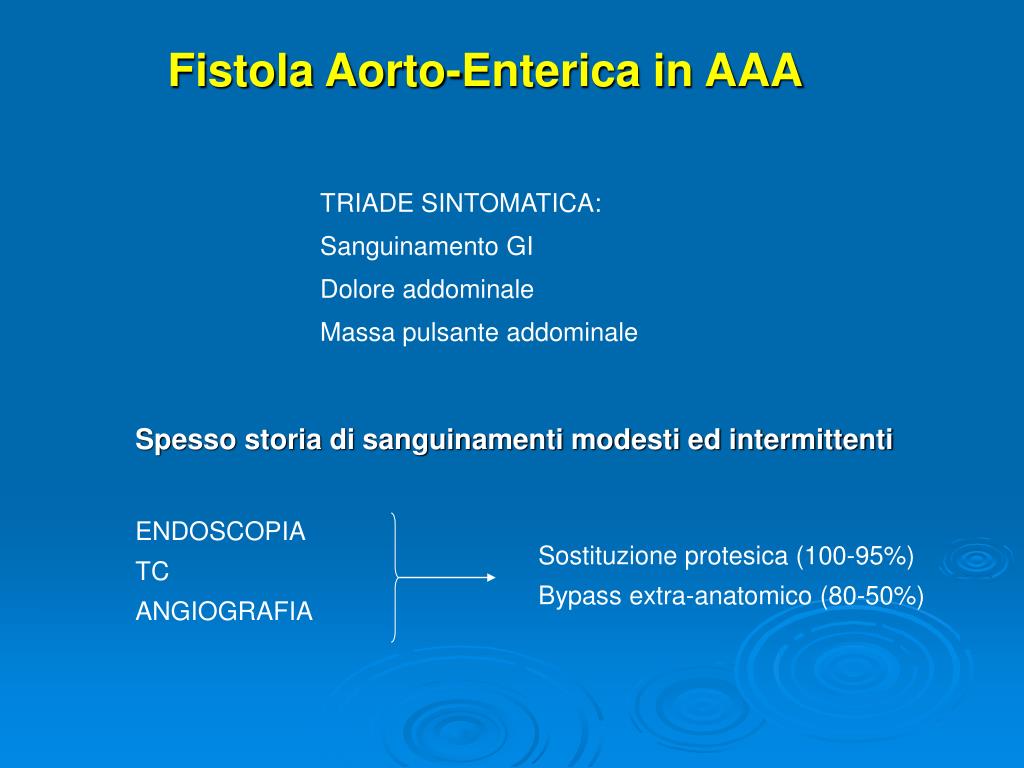 Fistola Aorto-Enterica in AAA

TRIADE SINTOMATICA:
Sanguinamento GI
Dolore addominale
Massa pulsante addominale

Spesso storia di sanguinamenti modesti ed intermittenti

ENDOSCOPIA
TC
ANGIOGRAFIA

Sostituzione protesica (100-95%)
Bypass extra-anatomico (80-50%)